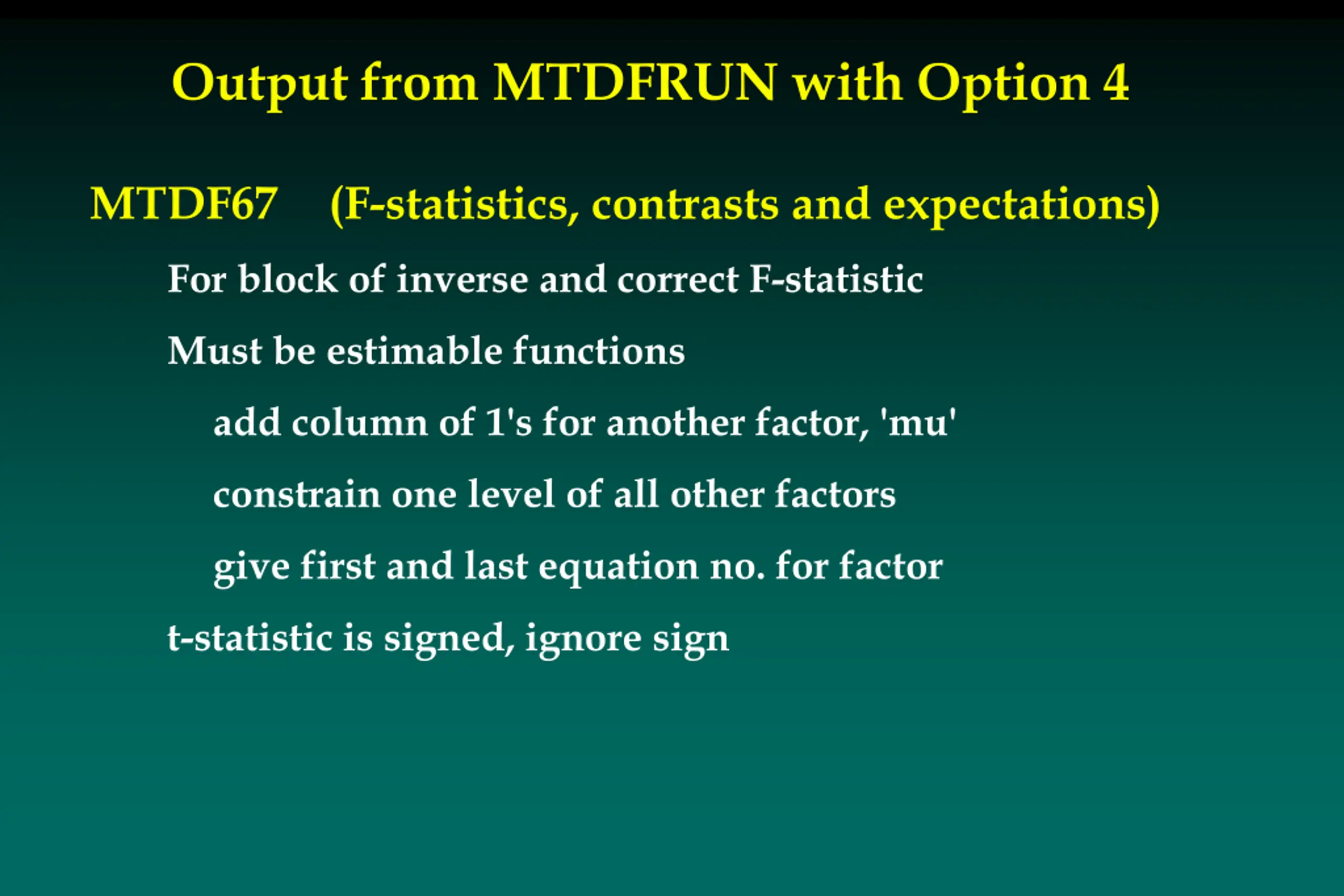 Output from MTDFRUN with Option 4

MTDF67 (F-statistics, contrasts and expectations)

For block of inverse and correct F-statistic

Must be estimable functions

add column of 1's for another factor, 'mu'

constrain one level of all other factors

give first and last equation no. for factor

t-statistic is signed, ignore sign